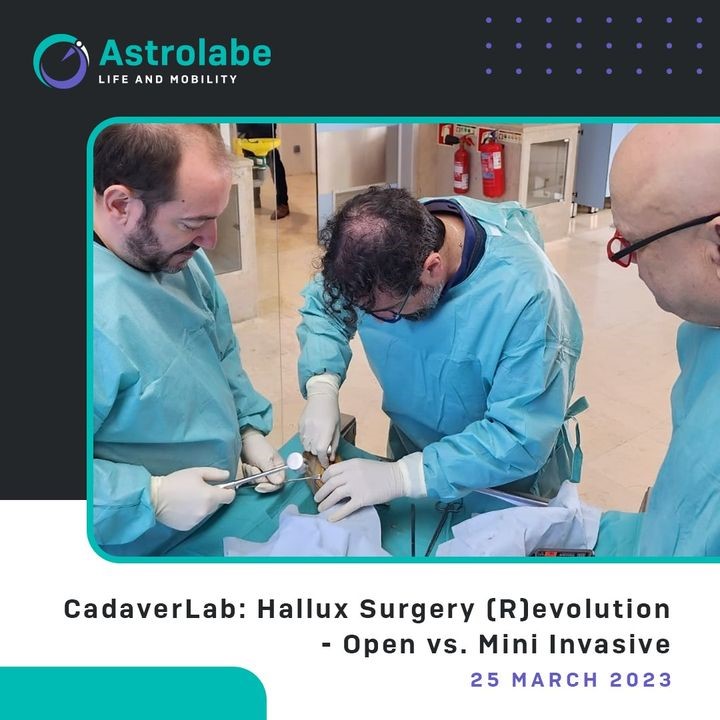 Astrolabe
LIFE AND MOBILITY

CadaverLab: Hallux Surgery (R)evolution - Open vs. Mini Invasive
25 MARCH 2023